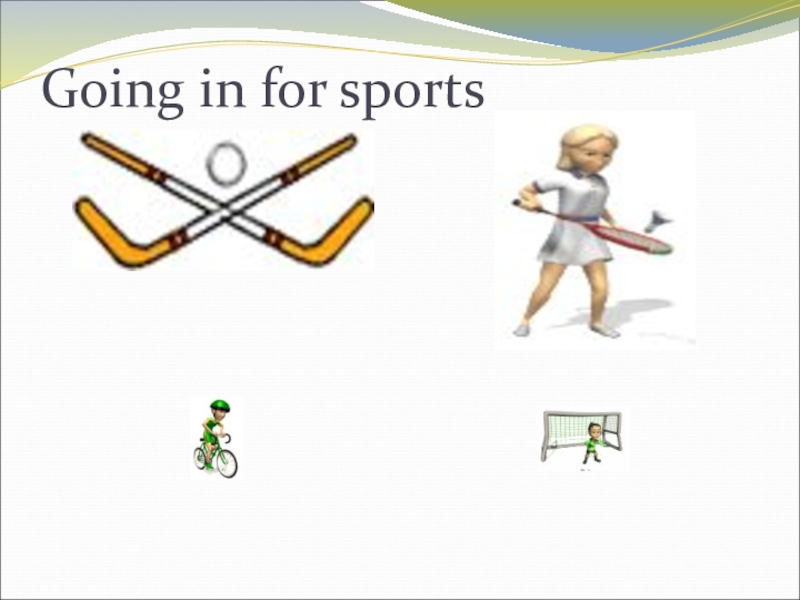 Going in for sports